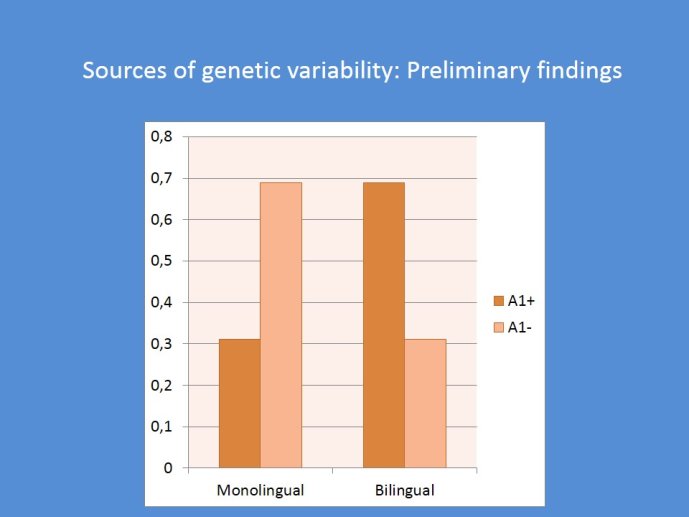 Sources of genetic variability: Preliminary findings

0,8
0,7
0,6
0,5
0,4
0,3
0,2
0,1
0

Monolingual
Bilingual

A1+
A1-